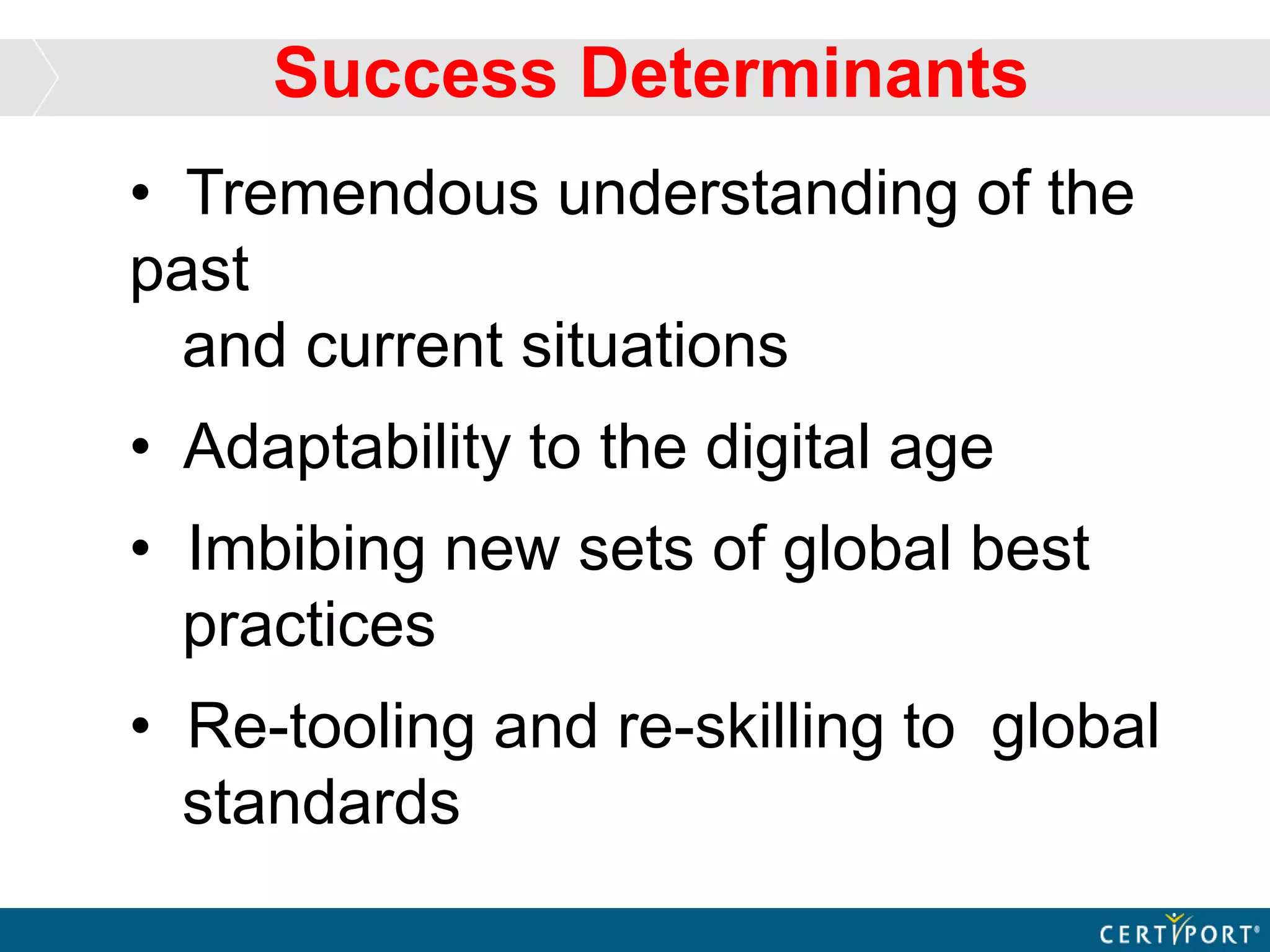 Success Determinants

• Tremendous understanding of the past and current situations

• Adaptability to the digital age

• Imbibing new sets of global best practices

• Re-tooling and re-skilling to global standards

CERTIPORT®